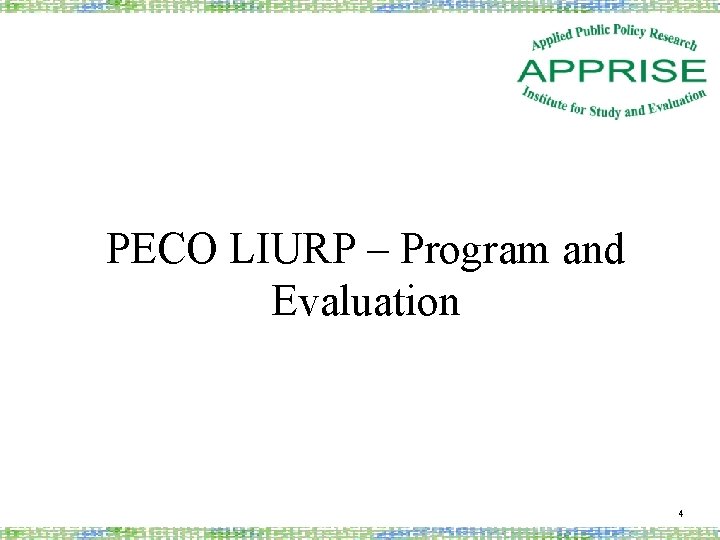 Applied Public Policy Research
APPRISE
Institute for Study and Evaluation

PECO LIURP – Program and Evaluation

4